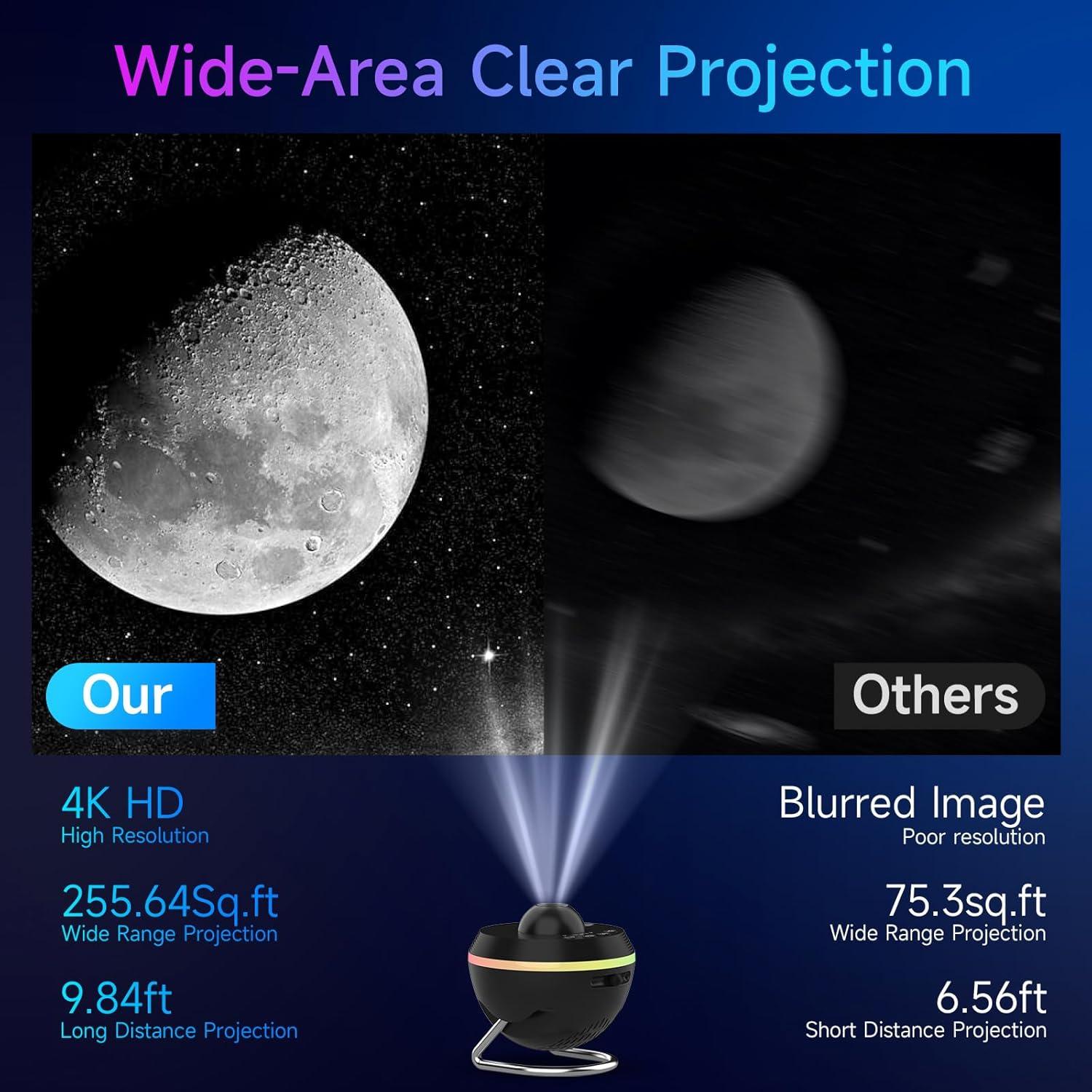 Wide-Area Clear Projection

Our

Others

4K HD
High Resolution

255.64Sq.ft
Wide Range Projection

9.84ft
Long Distance Projection

Blurred Image
Poor resolution

75.3sq.ft
Wide Range Projection

6.56ft
Short Distance Projection